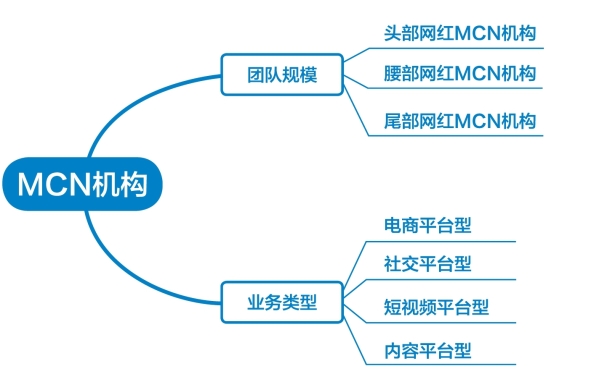 MCN机构

团队规模

头部网红MCN机构

腰部网红MCN机构

尾部网红MCN机构

业务类型

电商平台型

社交平台型

短视频平台型

内容平台型